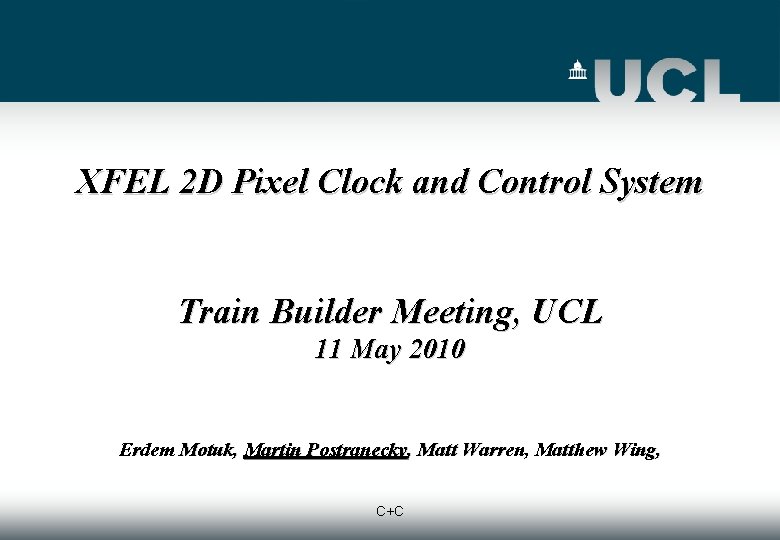 UCL

XFEL 2D Pixel Clock and Control System

Train Builder Meeting, UCL
11 May 2010

Erdem Motuk, Martin Postranecky, Matt Warren, Matthew Wing,

C+C